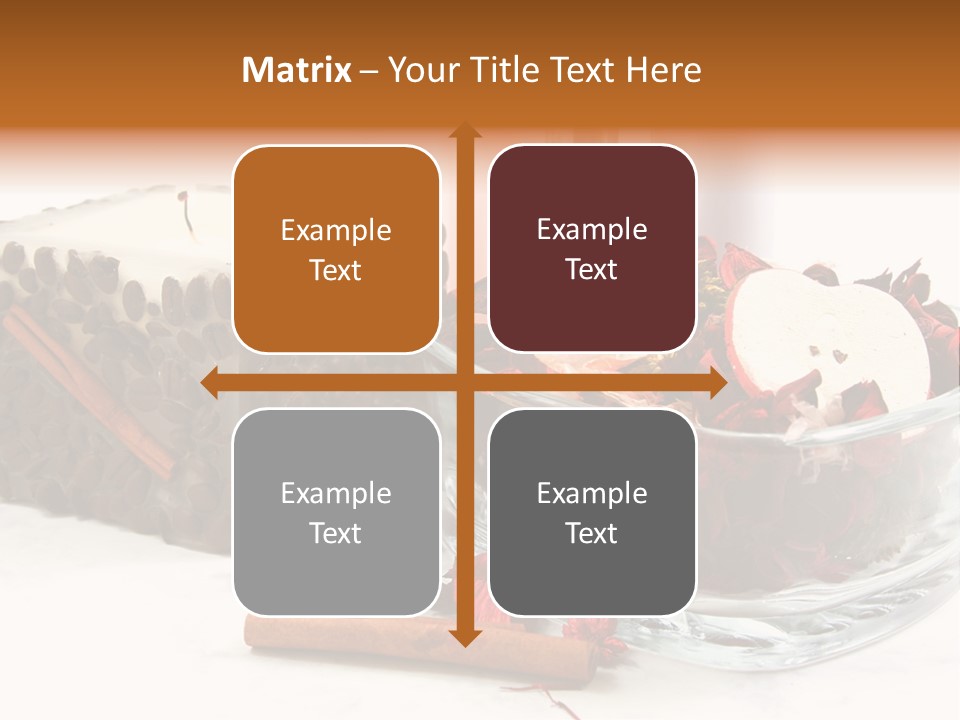 Matrix – Your Title Text Here

Example Text

Example Text

Example Text

Example Text